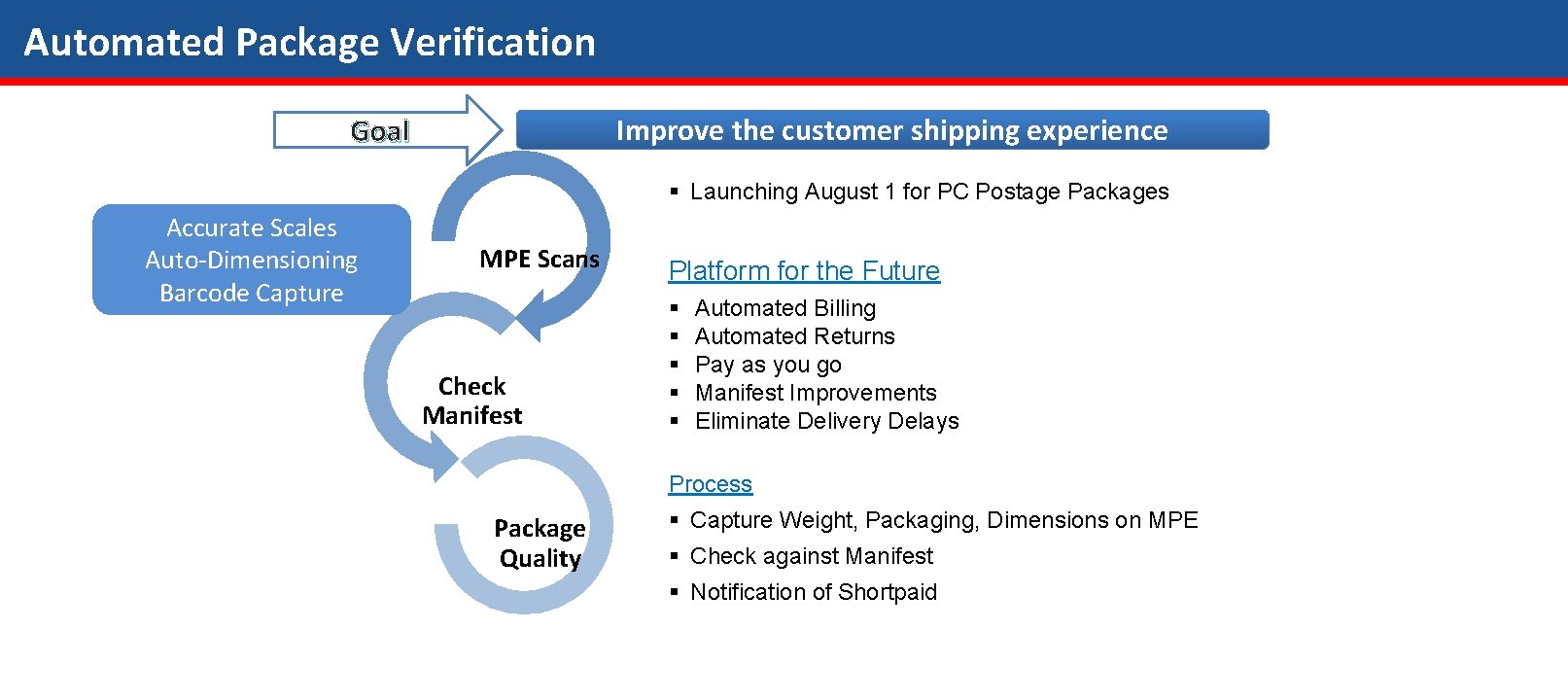 Automated Package Verification

Goal

Improve the customer shipping experience

Accurate Scales
Auto-Dimensioning
Barcode Capture

MPE Scans

Check Manifest

Package Quality

▪ Launching August 1 for PC Postage Packages

Platform for the Future

▪ Automated Billing
▪ Automated Returns
▪ Pay as you go
▪ Manifest Improvements
▪ Eliminate Delivery Delays

Process

▪ Capture Weight, Packaging, Dimensions on MPE
▪ Check against Manifest
▪ Notification of Shortpaid